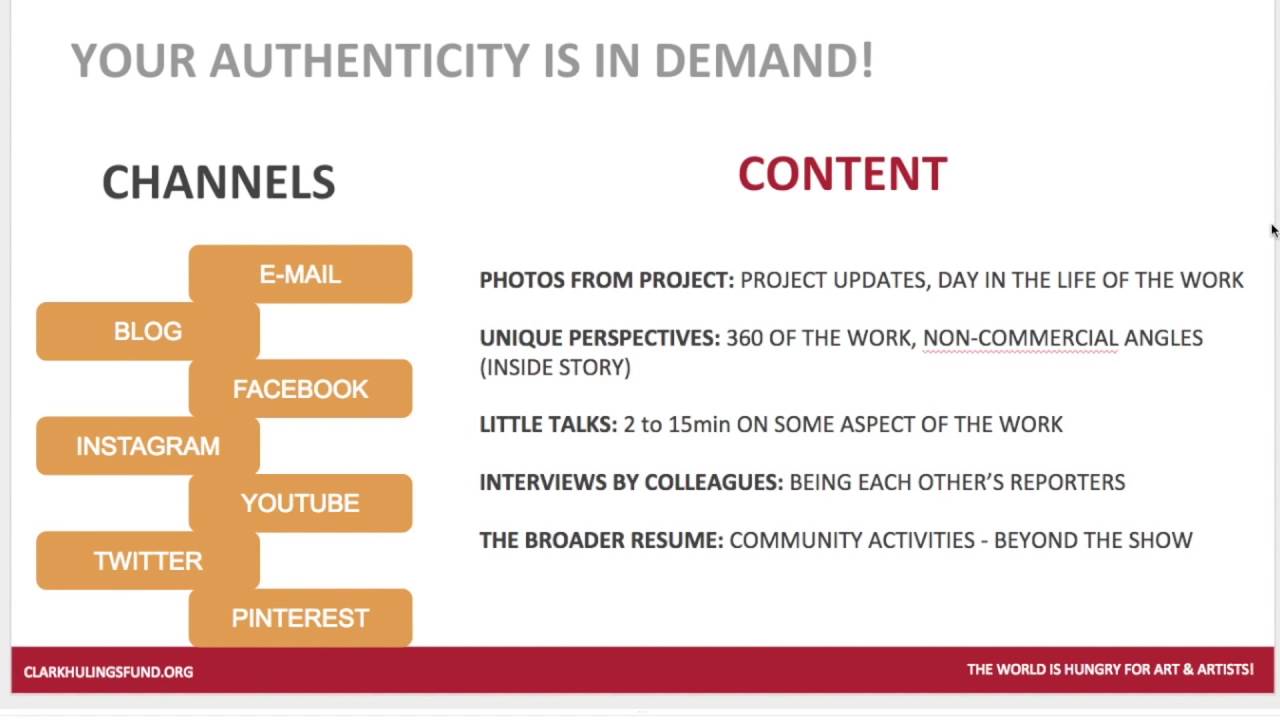 YOUR AUTHENTICITY IS IN DEMAND!

CHANNELS

E-MAIL
BLOG
FACEBOOK
INSTAGRAM
YOUTUBE
TWITTER
PINTEREST

CONTENT

PHOTOS FROM PROJECT: PROJECT UPDATES, DAY IN THE LIFE OF THE WORK

UNIQUE PERSPECTIVES: 360 OF THE WORK, NON-COMMERCIAL ANGLES (INSIDE STORY)

LITTLE TALKS: 2 to 15min ON SOME ASPECT OF THE WORK

INTERVIEWS BY COLLEAGUES: BEING EACH OTHER'S REPORTERS

THE BROADER RESUME: COMMUNITY ACTIVITIES - BEYOND THE SHOW

CLARKHULINGSFUND.ORG

THE WORLD IS HUNGRY FOR ART & ARTISTS!